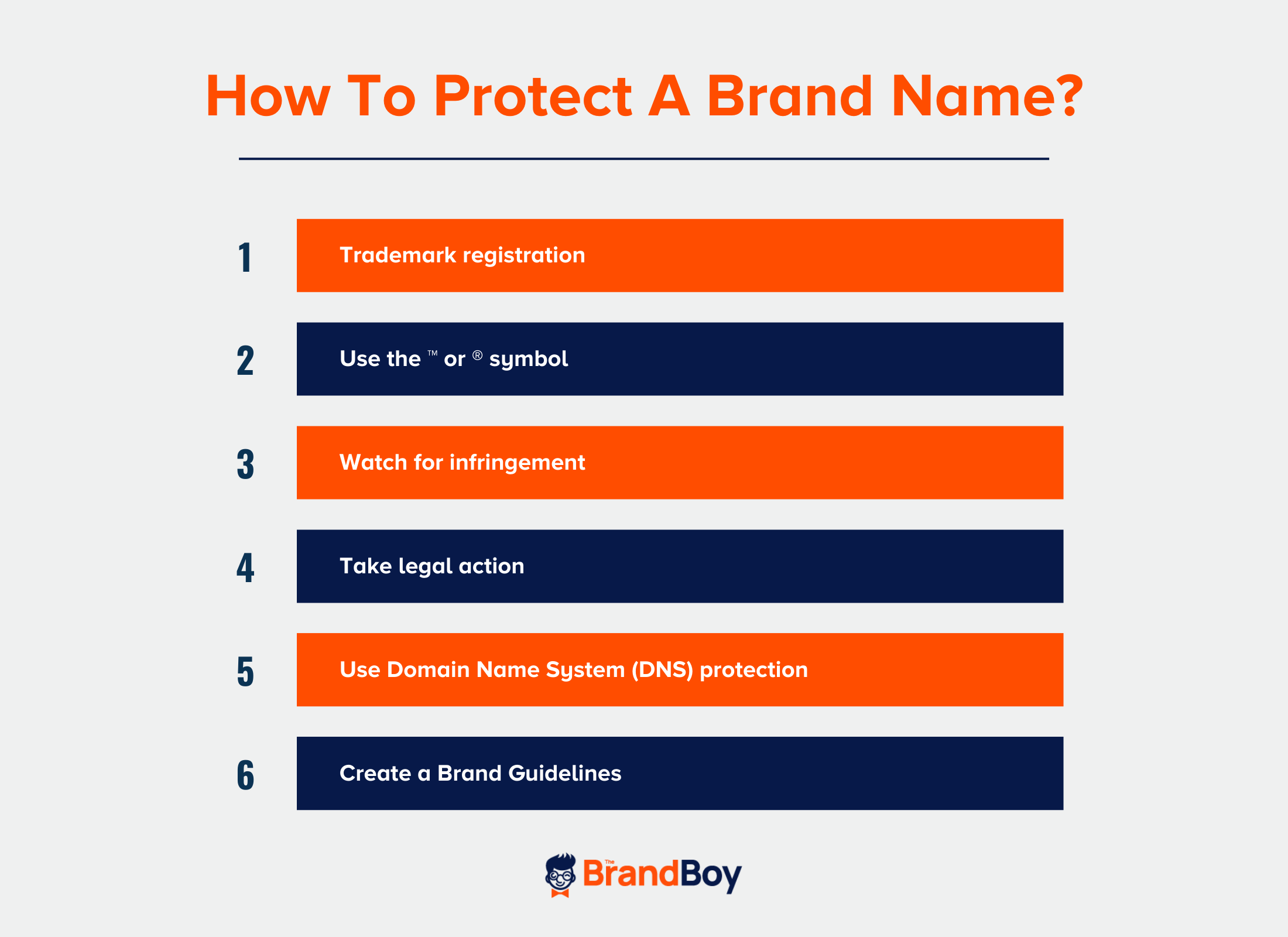 How To Protect A Brand Name?

1 Trademark registration

2 Use the ™ or ® symbol

3 Watch for infringement

4 Take legal action

5 Use Domain Name System (DNS) protection

6 Create a Brand Guidelines

The BrandBoy